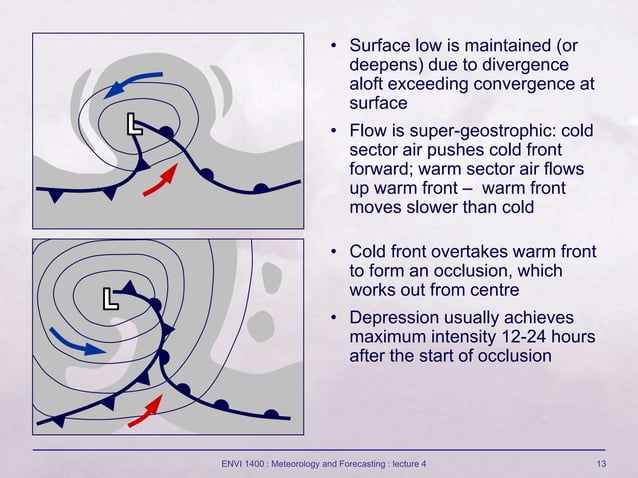 L

L

• Surface low is maintained (or deepens) due to divergence aloft exceeding convergence at surface

• Flow is super-geostrophic: cold sector air pushes cold front forward; warm sector air flows up warm front – warm front moves slower than cold

• Cold front overtakes warm front to form an occlusion, which works out from centre

• Depression usually achieves maximum intensity 12-24 hours after the start of occlusion

ENVI 1400 : Meteorology and Forecasting : lecture 4

13